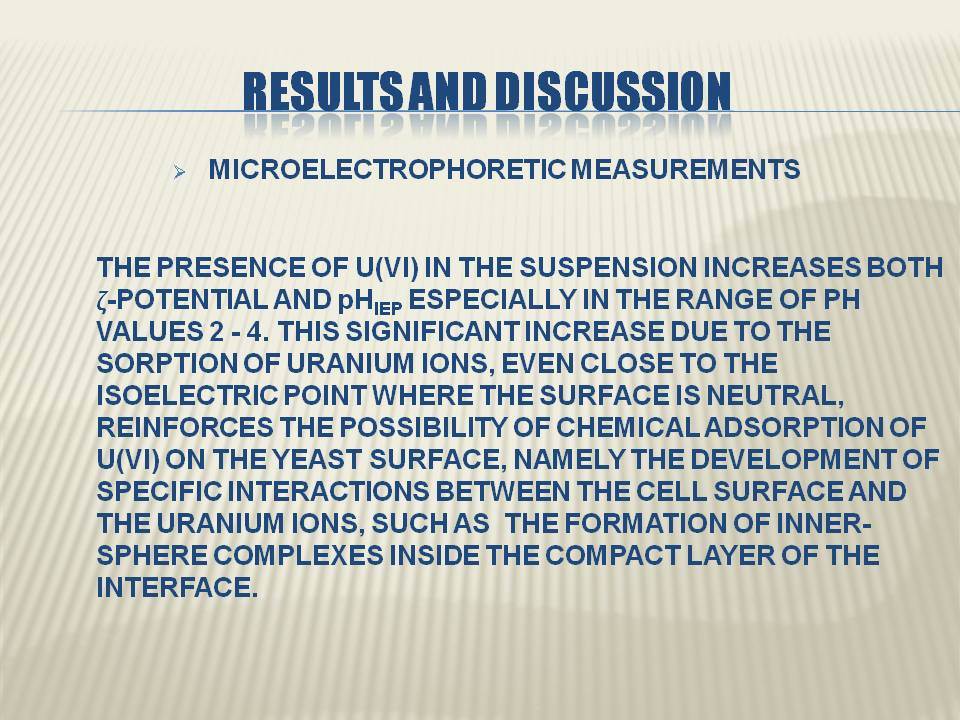 RESULTS AND DISCUSSION

➢ MICROELECTROPHORETIC MEASUREMENTS

THE PRESENCE OF U(VI) IN THE SUSPENSION INCREASES BOTH ζ-POTENTIAL AND $pH_{IEP}$ ESPECIALLY IN THE RANGE OF PH VALUES 2 - 4. THIS SIGNIFICANT INCREASE DUE TO THE SORPTION OF URANIUM IONS, EVEN CLOSE TO THE ISOELECTRIC POINT WHERE THE SURFACE IS NEUTRAL, REINFORCES THE POSSIBILITY OF CHEMICAL ADSORPTION OF U(VI) ON THE YEAST SURFACE, NAMELY THE DEVELOPMENT OF SPECIFIC INTERACTIONS BETWEEN THE CELL SURFACE AND THE URANIUM IONS, SUCH AS THE FORMATION OF INNER-SPHERE COMPLEXES INSIDE THE COMPACT LAYER OF THE INTERFACE.